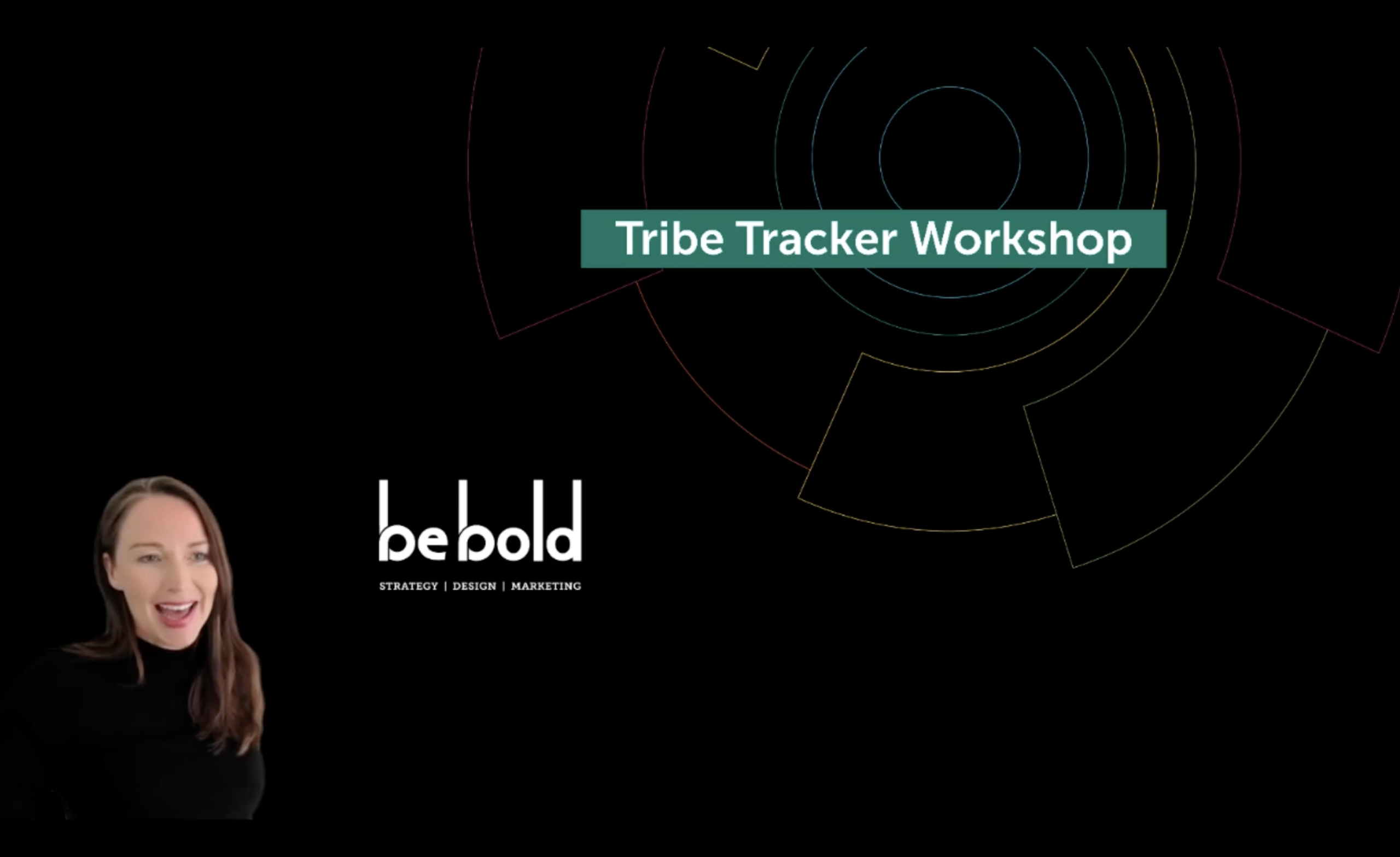 Tribe Tracker Workshop

be bold

STRATEGY | DESIGN | MARKETING